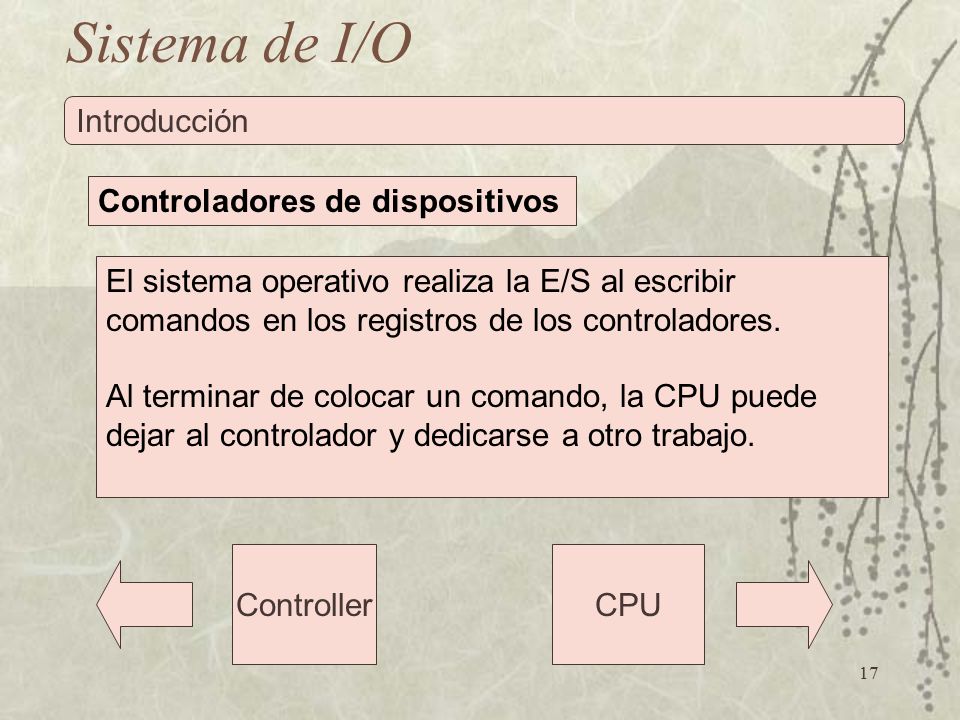 Sistema de I/O

Introducción

Controladores de dispositivos

El sistema operativo realiza la E/S al escribir comandos en los registros de los controladores.

Al terminar de colocar un comando, la CPU puede dejar al controlador y dedicarse a otro trabajo.

Controller

CPU

17